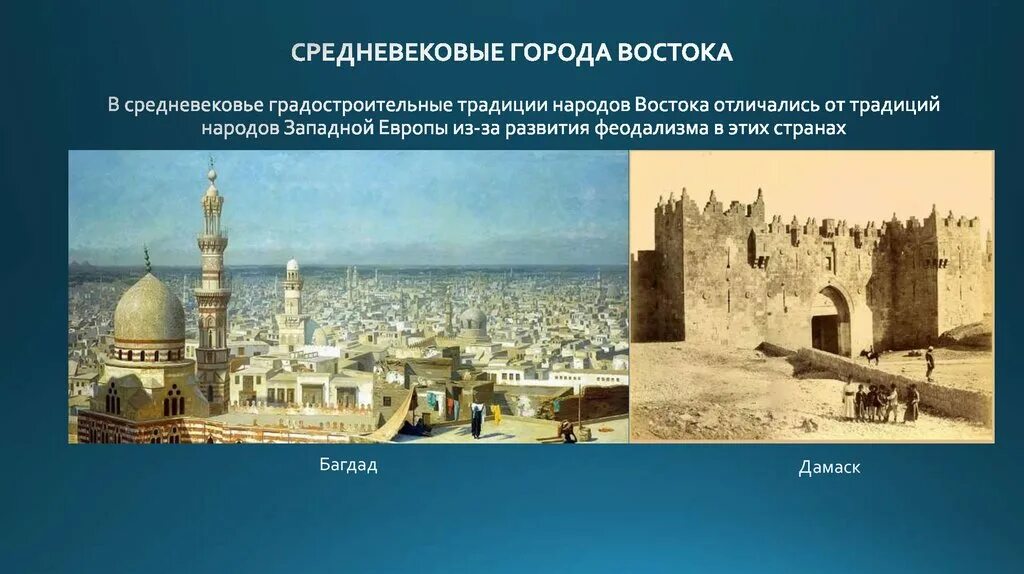 СРЕДНЕВЕКОВЫЕ ГОРОДА ВОСТОКА

В средневековье градостроительные традиции народов Востока отличались от традиций народов Западной Европы из-за развития феодализма в этих странах

Багдад

Дамаск